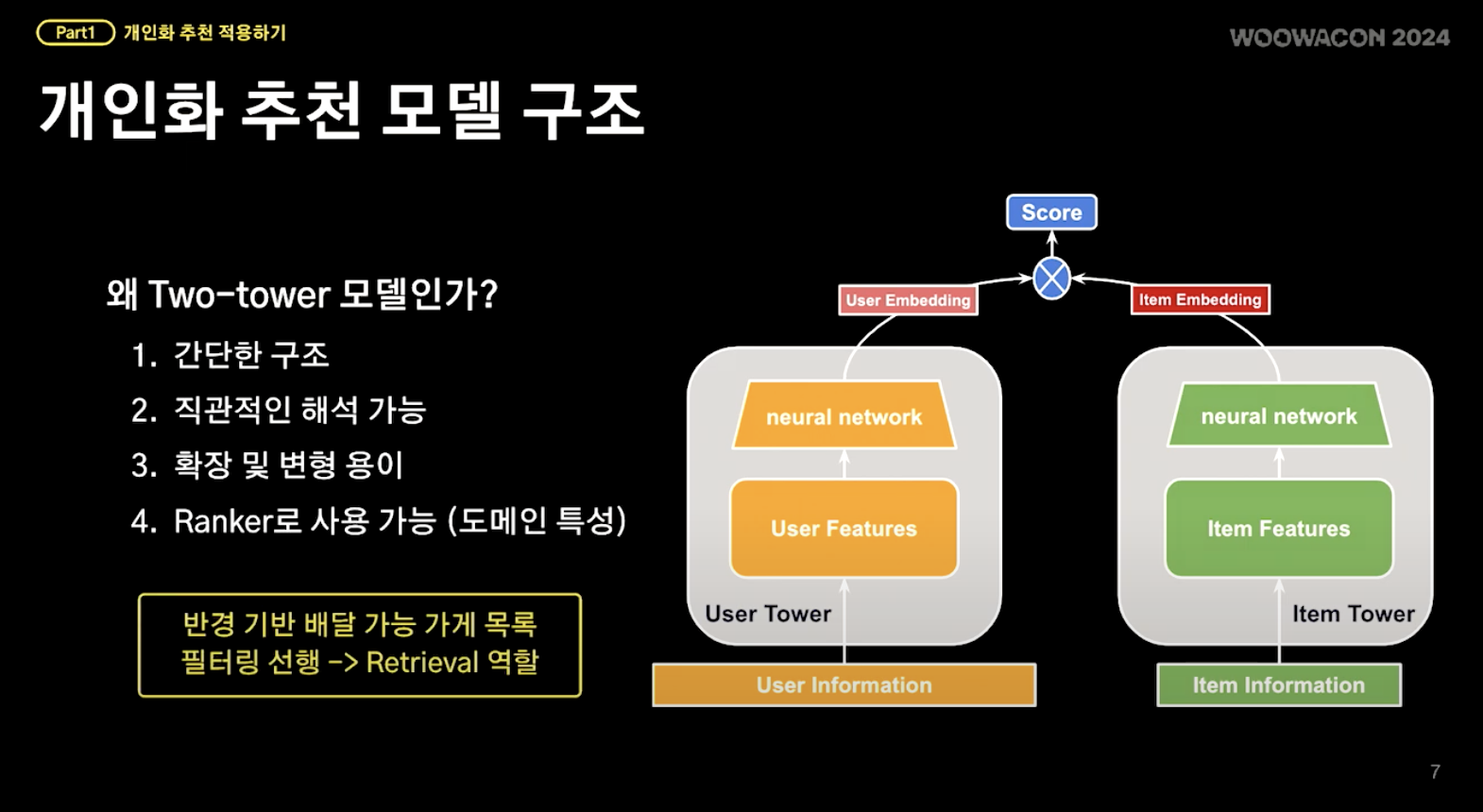 Part1 개인화 추천 적용하기

WOOWACON 2024

개인화 추천 모델 구조

왜 Two-tower 모델인가?

1. 간단한 구조
2. 직관적인 해석 가능
3. 확장 및 변형 용이
4. Ranker로 사용 가능 (도메인 특성)

반경 기반 배달 가능 가게 목록 필터링 선행 -> Retrieval 역할

Score

User Embedding

Item Embedding

neural network

User Features

User Tower

User Information

neural network

Item Features

Item Tower

Item Information

7